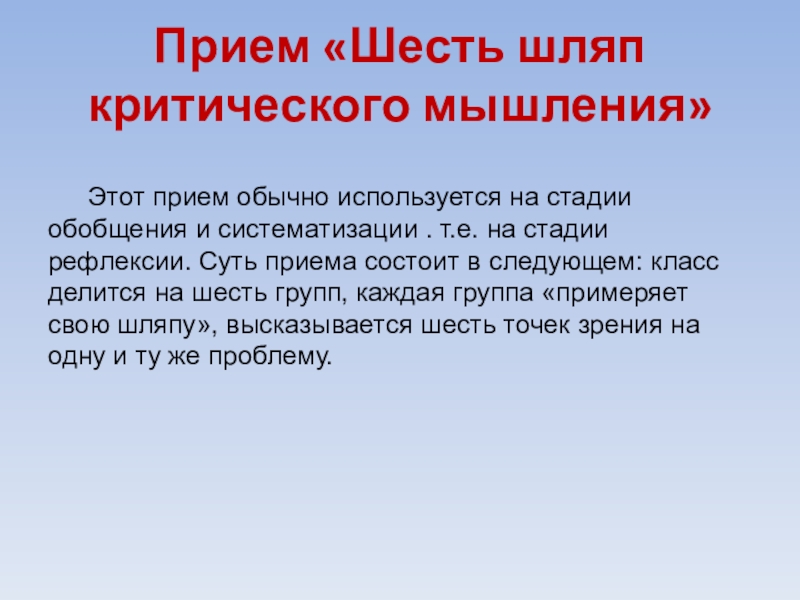 Прием «Шесть шляп критического мышления»

Этот прием обычно используется на стадии обобщения и систематизации . т.е. на стадии рефлексии. Суть приема состоит в следующем: класс делится на шесть групп, каждая группа «примеряет свою шляпу», высказывается шесть точек зрения на одну и ту же проблему.